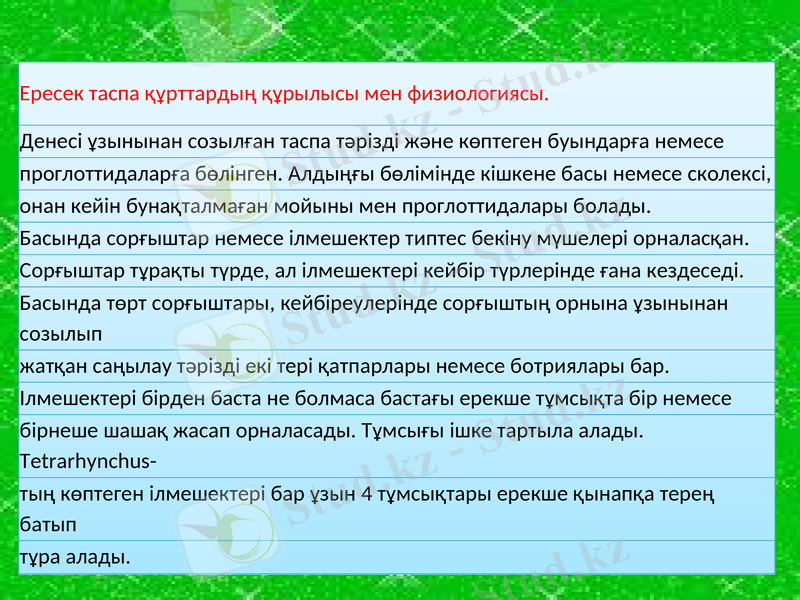 Ересек таспа құрттардың құрылысы мен физиологиясы.

Денесі ұзынынан созылған таспа тәрізді және көптеген буындарға немесе проглоттидаларға бөлінген. Алдыңғы бөлімінде кішкене басы немесе сколексі, онан кейін бунақталмаған мойыны мен проглоттидалары болады.

Басында сорғыштар немесе ілмешектер типтес бекіну мүшелері орналасқан.

Сорғыштар тұрақты түрде, ал ілмешектері кейбір түрлерінде ғана кездеседі.

Басында төрт сорғыштары, кейбіреулерінде сорғыштың орнына ұзынынан созылып жатқан саңылау тәрізді екі тері қатпарлары немесе ботриялары бар.

Ілмешектері бірден баста не болмаса бастағы ерекше тұмсықта бір немесе бірнеше шашақ жасап орналасады. Тұмсығы ішке тартыла алады. Tetrarhynchus-тың көптеген ілмешектері бар ұзын 4 тұмсықтары ерекше қынапқа терең батып тұра алады.

Stud.kz - Stud.kz